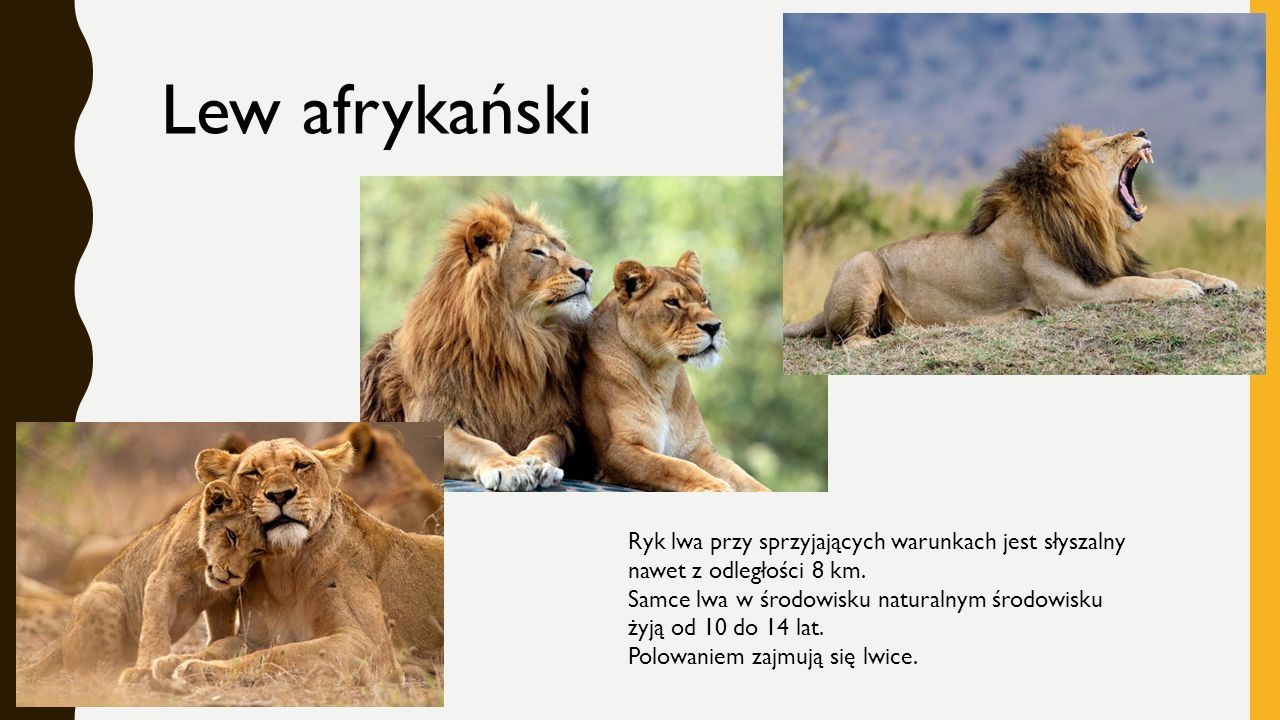 Lew afrykański

Ryk lwa przy sprzyjających warunkach jest słyszalny nawet z odległości 8 km.
Samce lwa w środowisku naturalnym środowisku żyją od 10 do 14 lat.
Polowaniem zajmują się lwice.